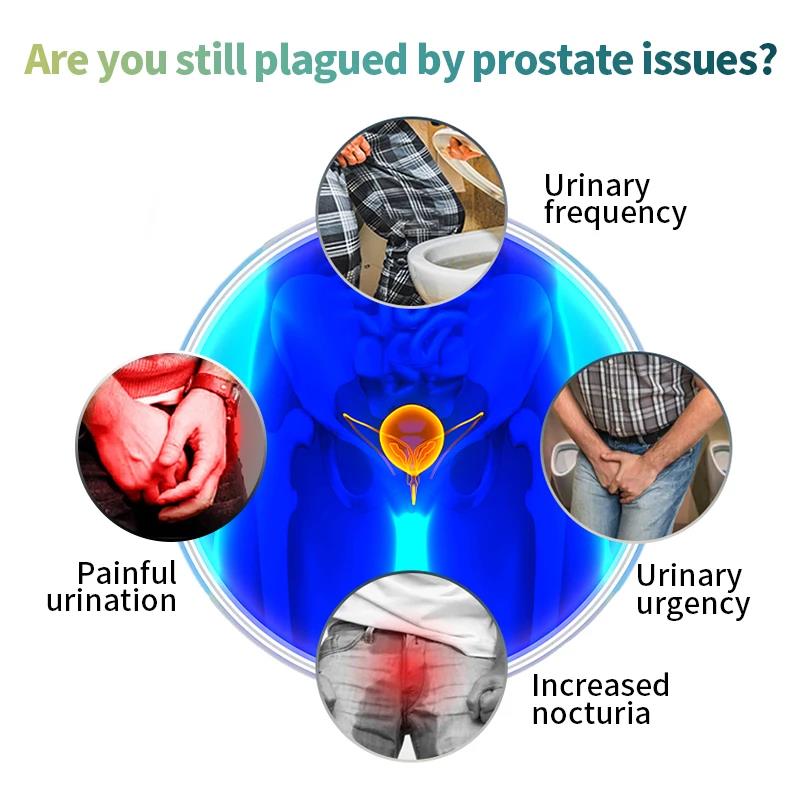 Are you still plagued by prostate issues?

Urinary frequency

Painful urination

Urinary urgency

Increased nocturia